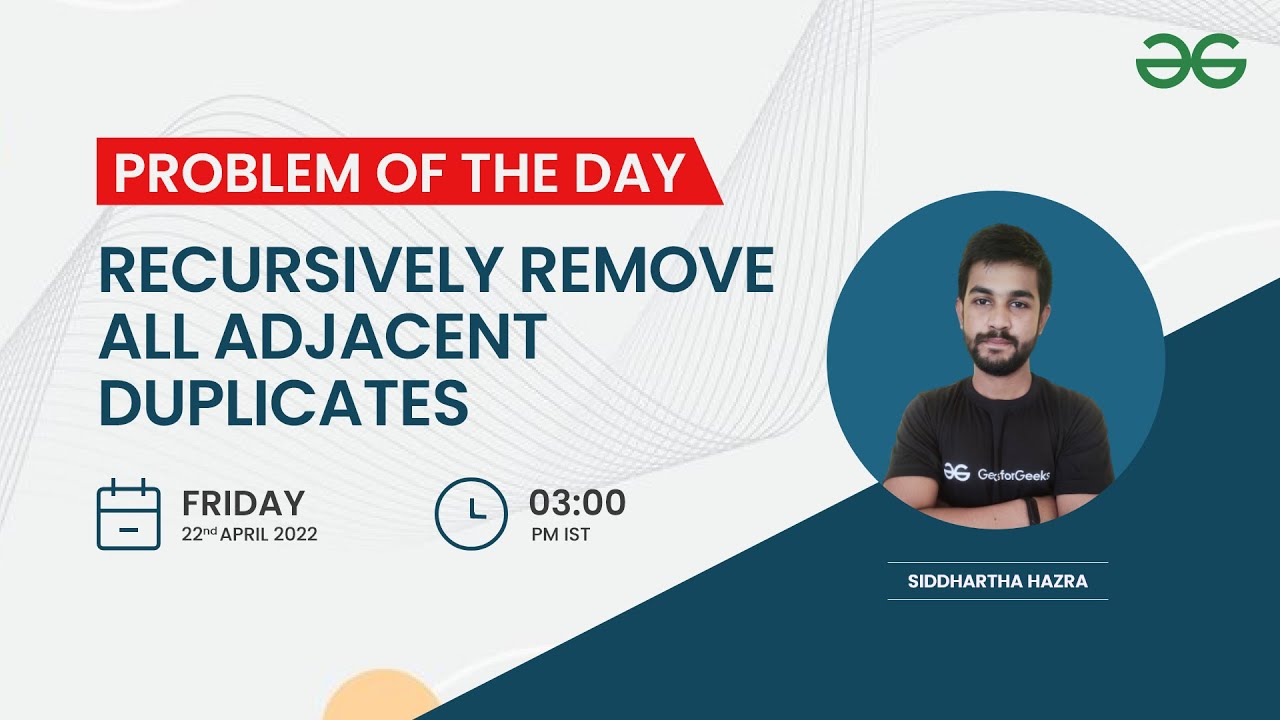 PROBLEM OF THE DAY

RECURSIVELY REMOVE ALL ADJACENT DUPLICATES

FRIDAY
22nd APRIL 2022

03:00
PM IST

GeeksforGeeks

SIDDHARTHA HAZRA